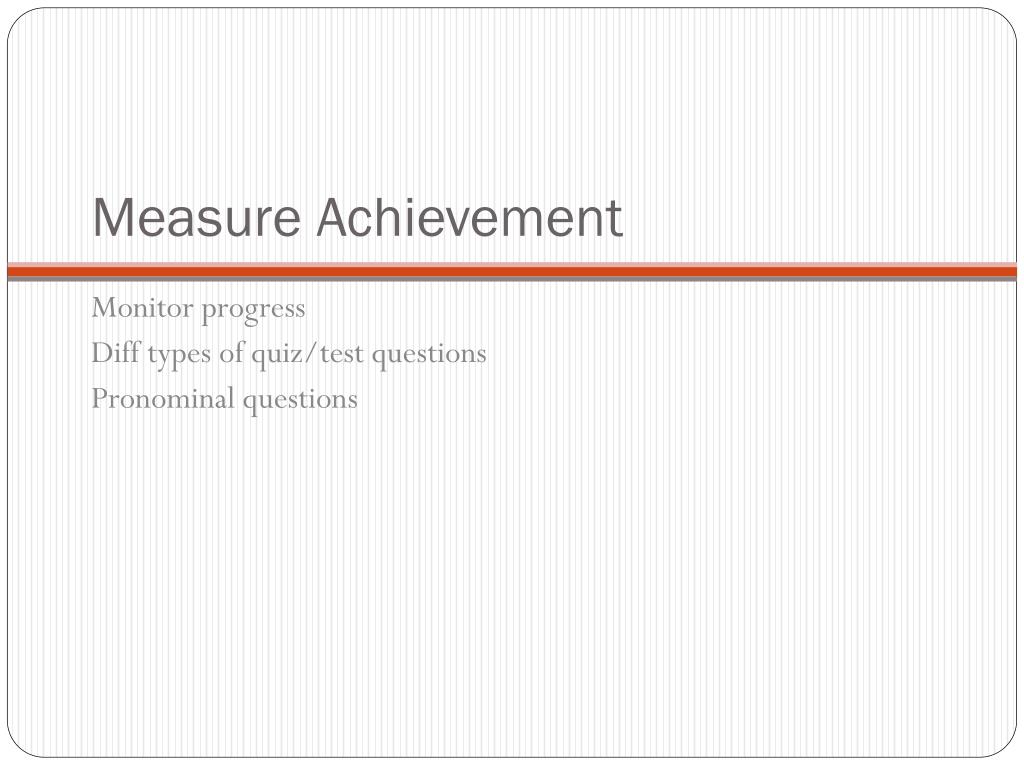 Measure Achievement

Monitor progress
Diff types of quiz/test questions
Pronominal questions